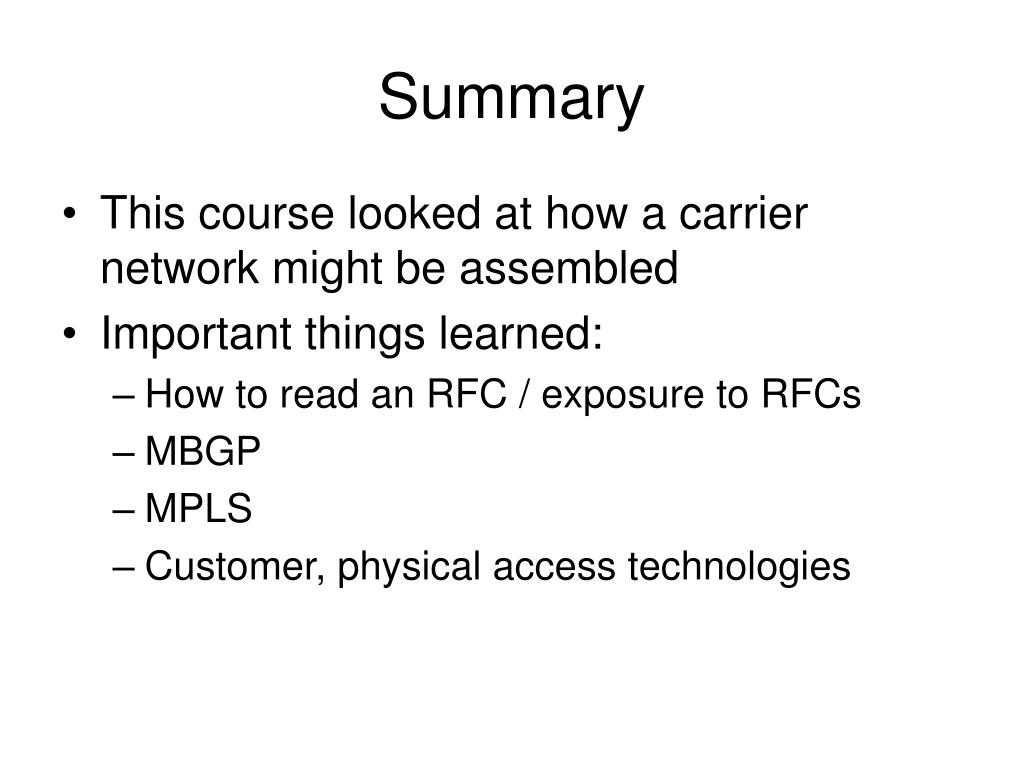 Summary

• This course looked at how a carrier network might be assembled
• Important things learned:
– How to read an RFC / exposure to RFCs
– MBGP
– MPLS
– Customer, physical access technologies